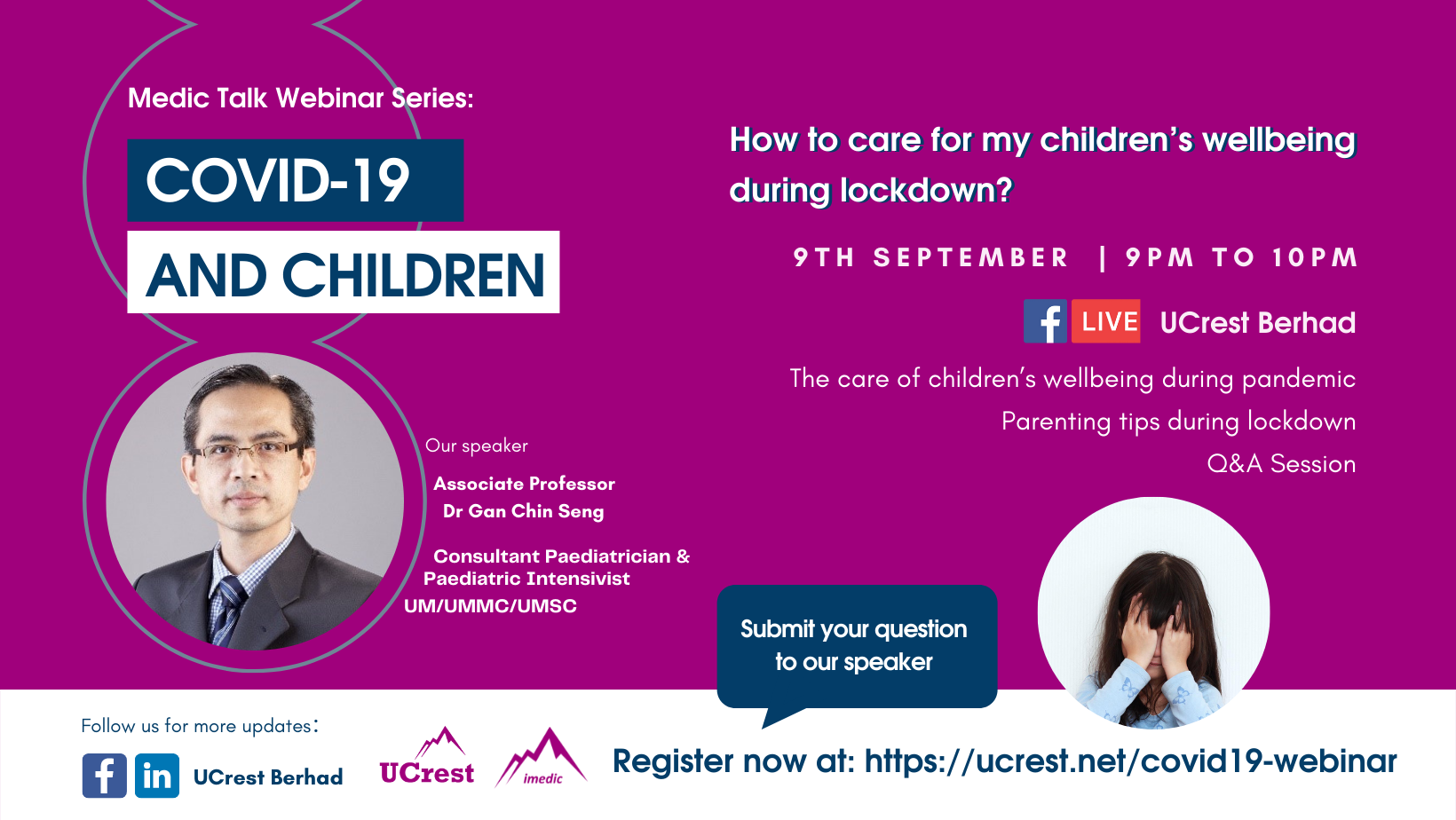 Medic Talk Webinar Series:

COVID-19

AND CHILDREN

Our speaker

Associate Professor
Dr Gan Chin Seng

Consultant Paediatrician &
Paediatric Intensivist
UM/UMMC/UMSC

How to care for my children's wellbeing during lockdown?

9TH SEPTEMBER | 9PM TO 10PM

f LIVE UCrest Berhad

The care of children's wellbeing during pandemic
Parenting tips during lockdown
Q&A Session

Submit your question to our speaker

Follow us for more updates:

f in UCrest Berhad

UCrest

imedic

Register now at: https://ucrest.net/covid19-webinar